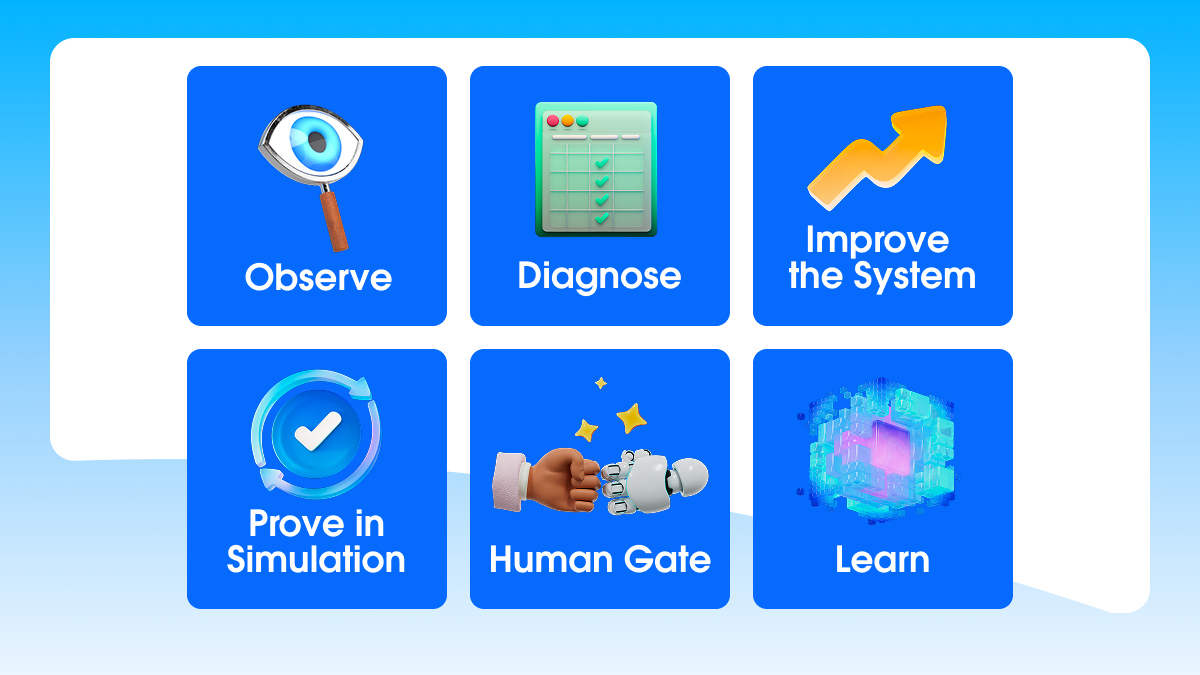 Observe

Diagnose

Improve the System

Prove in Simulation

Human Gate

Learn